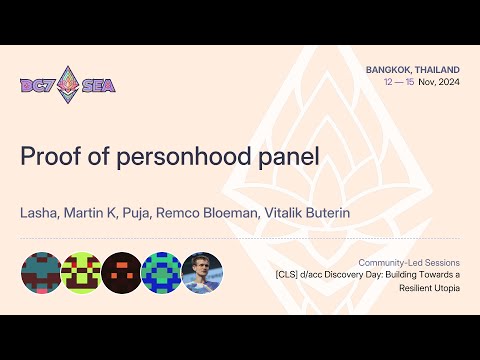 DC7 SEA

BANGKOK, THAILAND
12 — 15 Nov, 2024

Proof of personhood panel

Lasha, Martin K, Puja, Remco Bloeman, Vitalik Buterin

Community-Led Sessions
[CLS] d/acc Discovery Day: Building Towards a Resilient Utopia